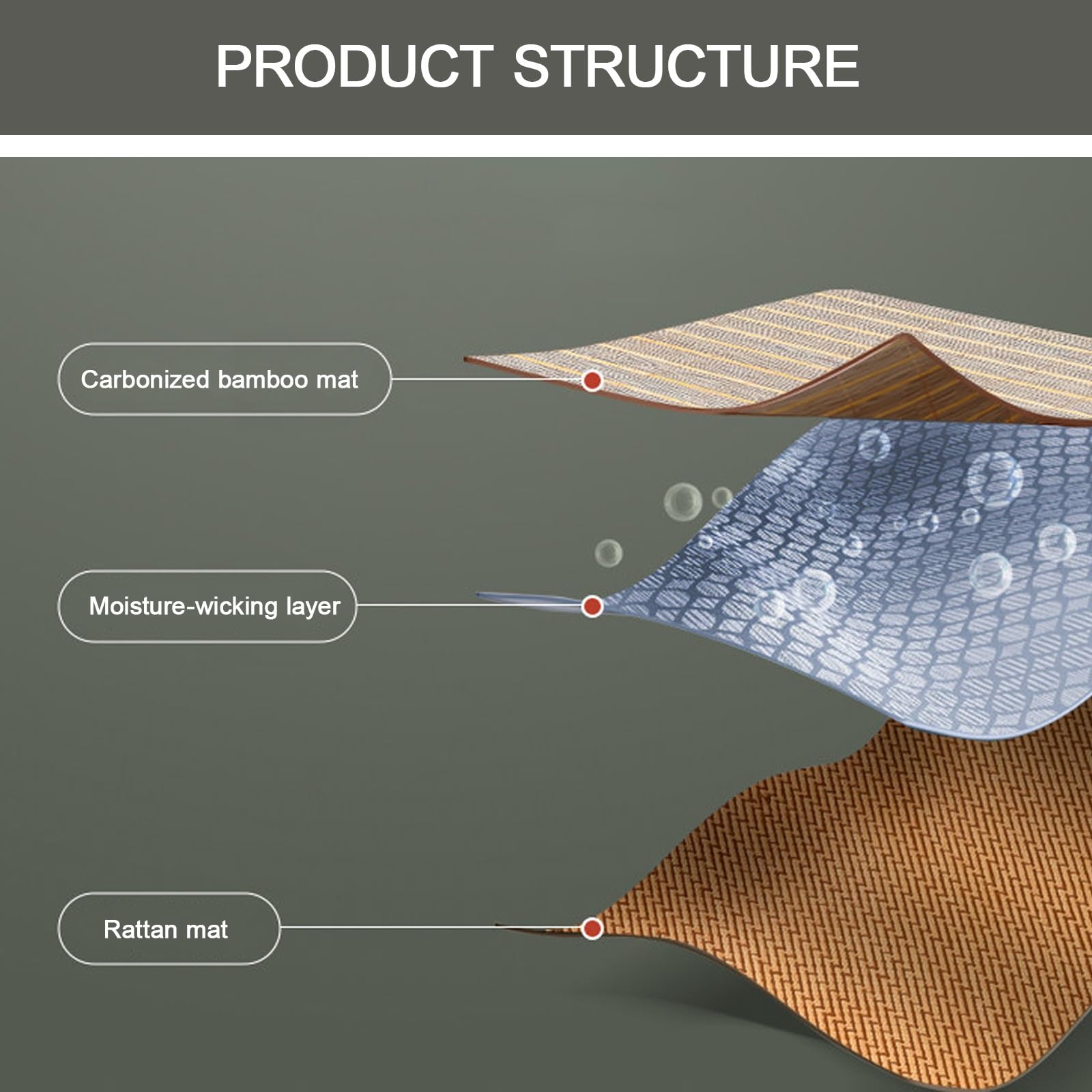 PRODUCT STRUCTURE

Carbonized bamboo mat

Moisture-wicking layer

Rattan mat